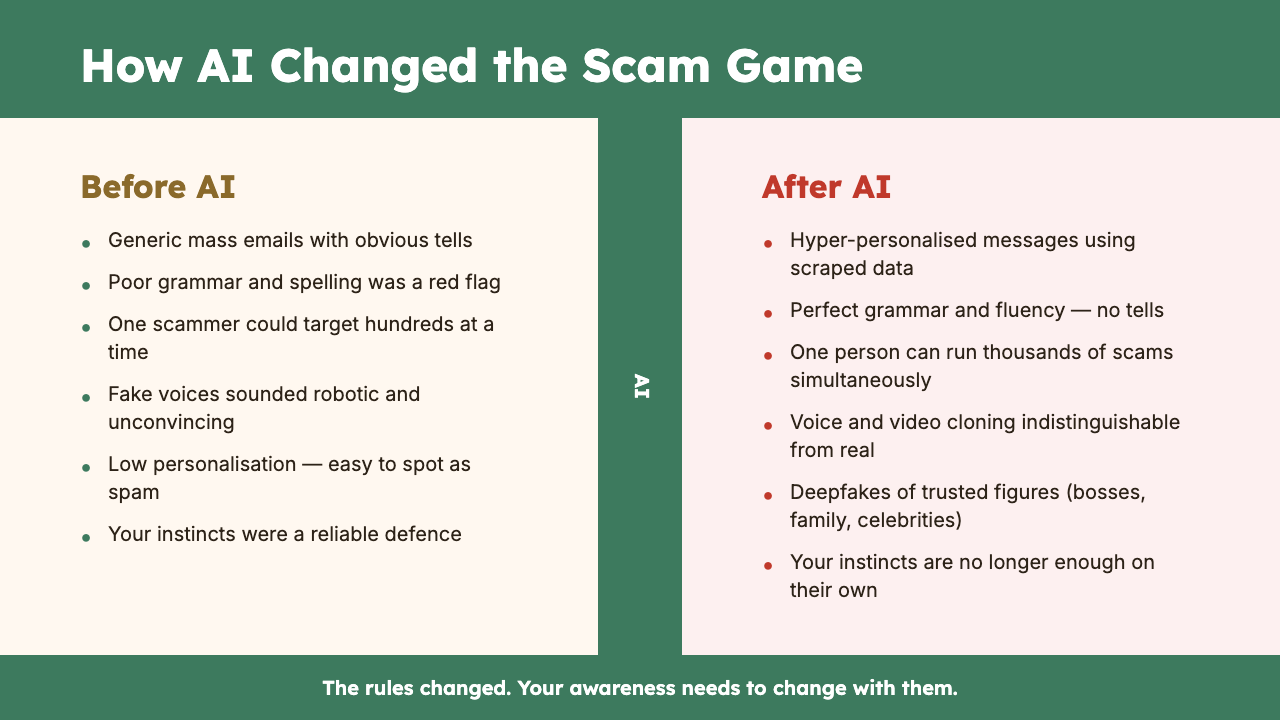 How AI Changed the Scam Game

Before AI

- Generic mass emails with obvious tells
- Poor grammar and spelling was a red flag
- One scammer could target hundreds at a time
- Fake voices sounded robotic and unconvincing
- Low personalisation — easy to spot as spam
- Your instincts were a reliable defence

AI

After AI

- Hyper-personalised messages using scraped data
- Perfect grammar and fluency — no tells
- One person can run thousands of scams simultaneously
- Voice and video cloning indistinguishable from real
- Deepfakes of trusted figures (bosses, family, celebrities)
- Your instincts are no longer enough on their own

The rules changed. Your awareness needs to change with them.